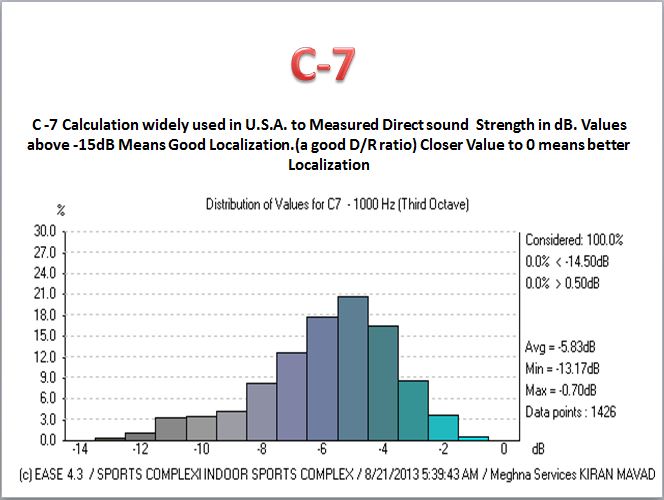 C-7

C -7 Calculation widely used in U.S.A. to Measured Direct sound Strength in dB. Values above -15dB Means Good Localization.(a good D/R ratio) Closer Value to 0 means better Localization

Distribution of Values for C7 - 1000 Hz (Third Octave)

%

30.0
27.0
24.0
21.0
18.0
15.0
12.0
9.0
6.0
3.0
0.0

-14 -12 -10 -8 -6 -4 -2 0 dB

Considered: 100.0%
0.0% < -14.50dB
0.0% > 0.50dB

Avg = -5.83dB
Min = -13.17dB
Max = -0.70dB
Data points : 1426

(c) EASE 4.3 / SPORTS COMPLEXI INDOOR SPORTS COMPLEX / 8/21/2013 5:39:43 AM / Meghna Services KIRAN MAVAD